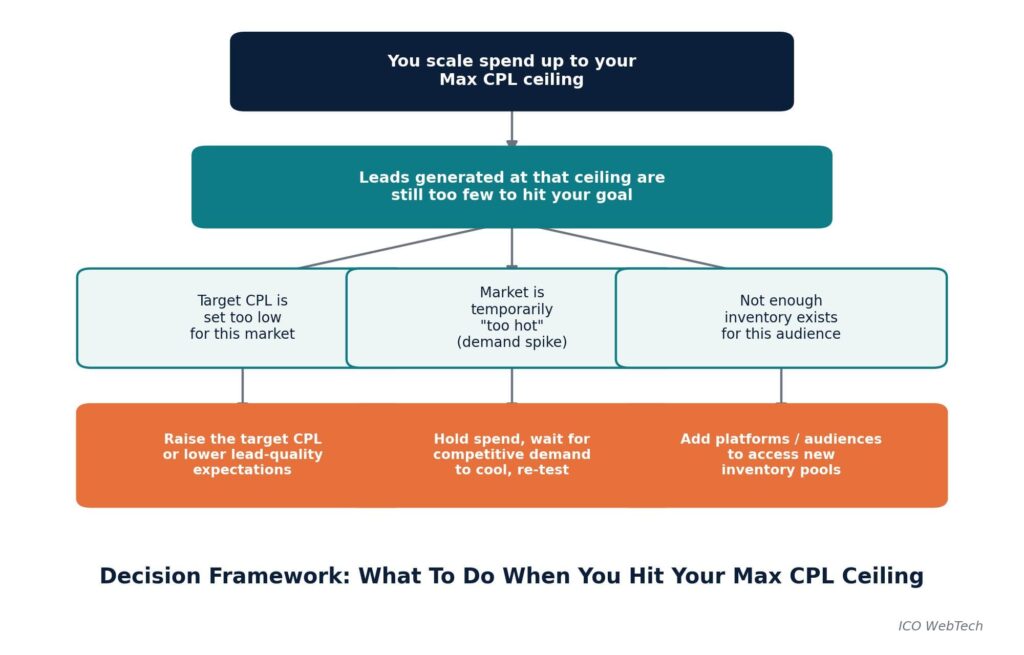 You scale spend up to your Max CPL ceiling

Leads generated at that ceiling are still too few to hit your goal

Target CPL is set too low for this market

Market is temporarily "too hot" (demand spike)

Not enough inventory exists for this audience

Raise the target CPL or lower lead-quality expectations

Hold spend, wait for competitive demand to cool, re-test

Add platforms / audiences to access new inventory pools

Decision Framework: What To Do When You Hit Your Max CPL Ceiling

ICO WebTech